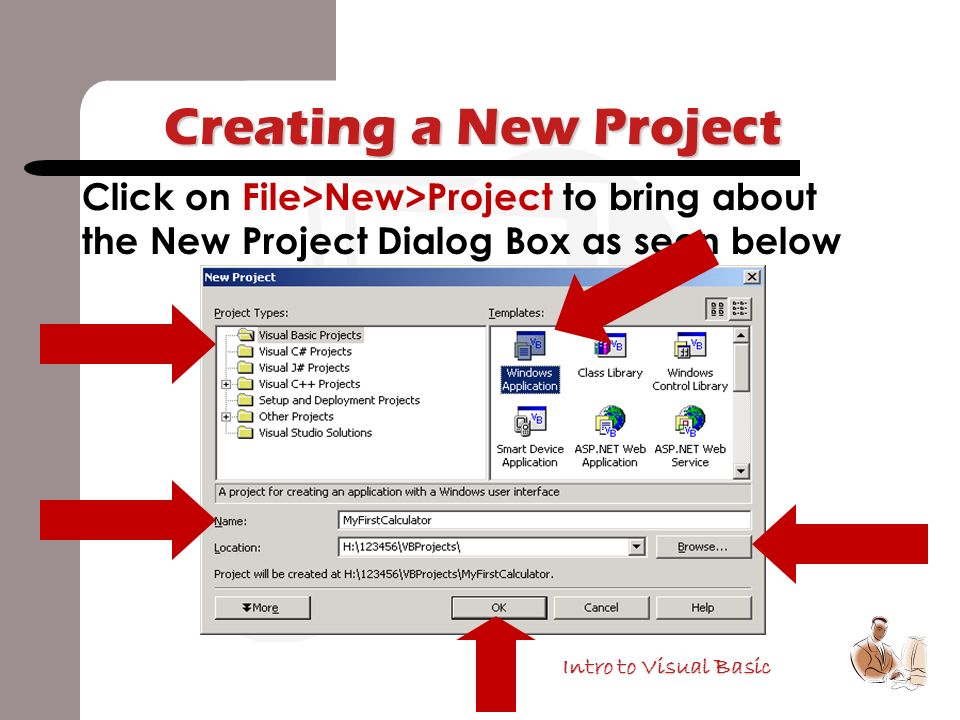 Creating a New Project

Click on File>New>Project to bring about the New Project Dialog Box as seen below

New Project

Project Types:

Visual Basic Projects
Visual C# Projects
Visual J# Projects
Visual C++ Projects
Setup and Deployment Projects
Other Projects
Visual Studio Solutions

Templates:

Windows Application
Class Library
Windows Control Library
Smart Device Application
ASP.NET Web Application
ASP.NET Web Service

A project for creating an application with a Windows user interface

Name: MyFirstCalculator

Location: H:\123456\VBProjects\

Browse...

Project will be created at H:\123456\VBProjects\MyFirstCalculator.

More

OK

Cancel

Help

Intro to Visual Basic